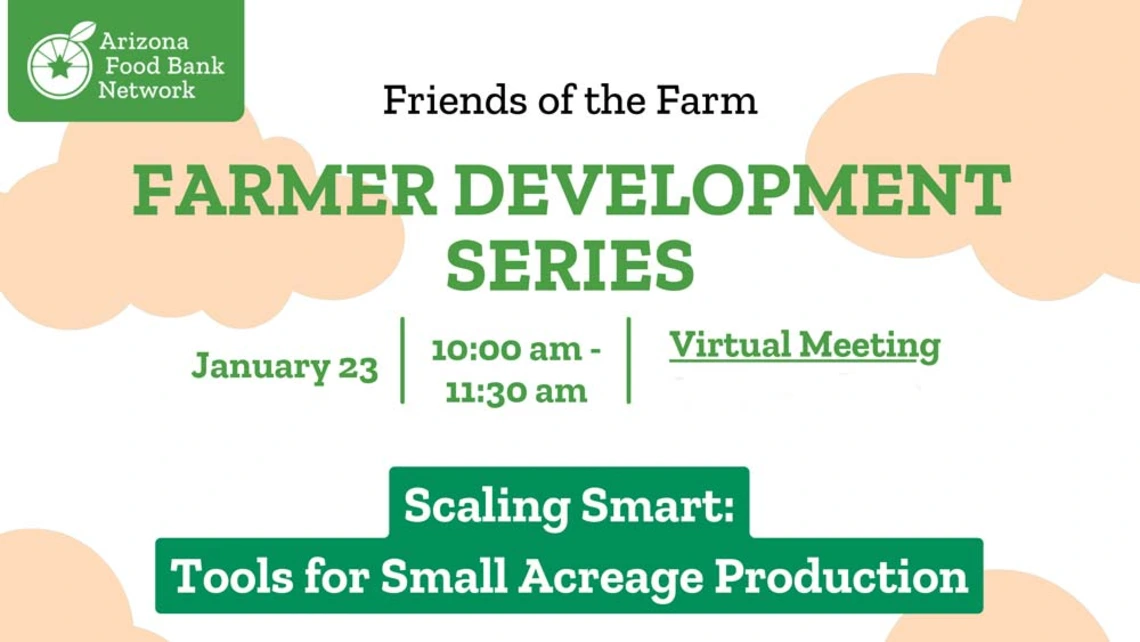 Arizona Food Bank Network

Friends of the Farm

FARMER DEVELOPMENT SERIES

January 23

10:00 am - 11:30 am

Virtual Meeting

Scaling Smart: Tools for Small Acreage Production